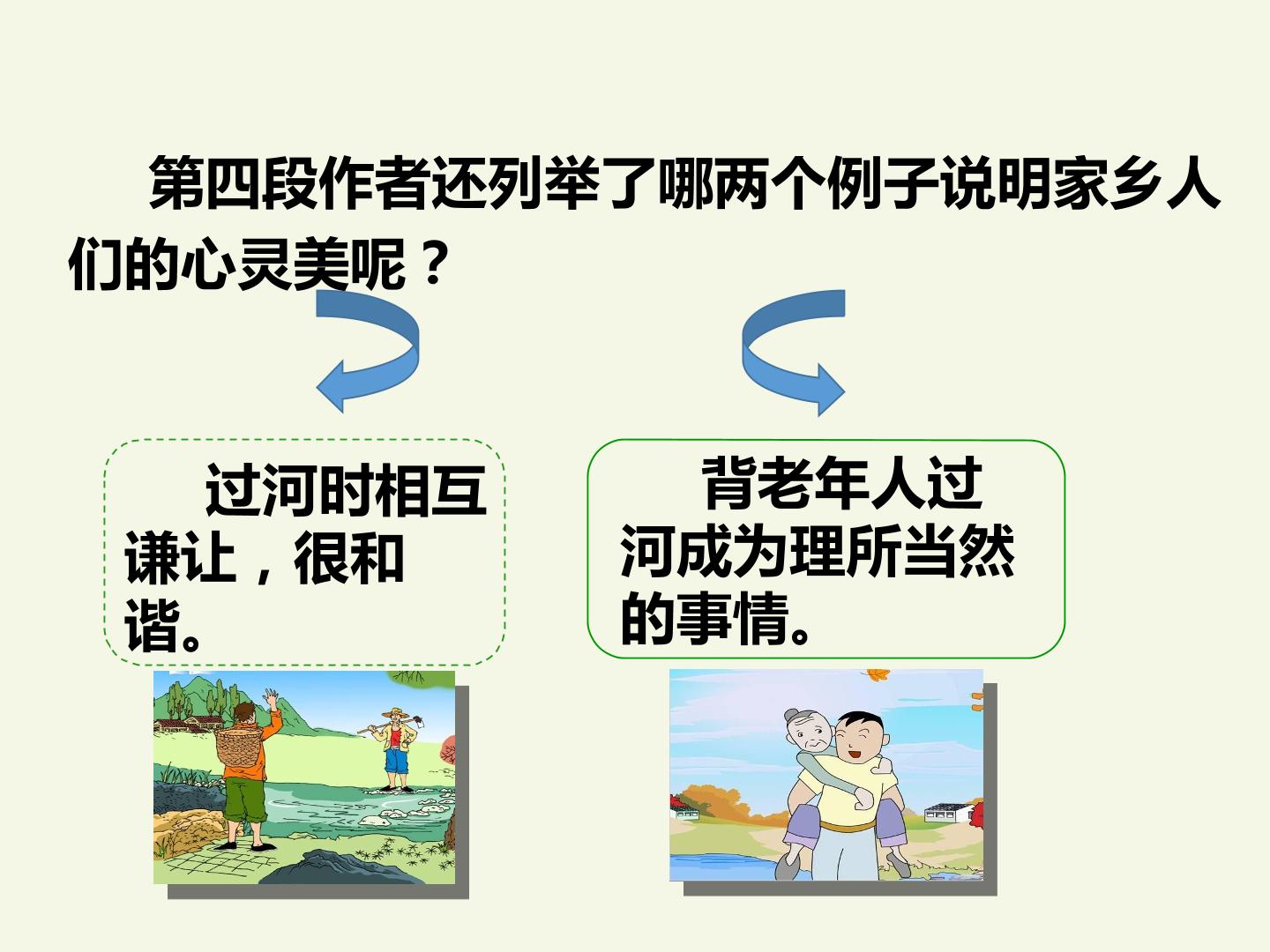 第四段作者还列举了哪两个例子说明家乡人们的心灵美呢？

过河时相互谦让，很和谐。

背老年人过河成为理所当然的事情。